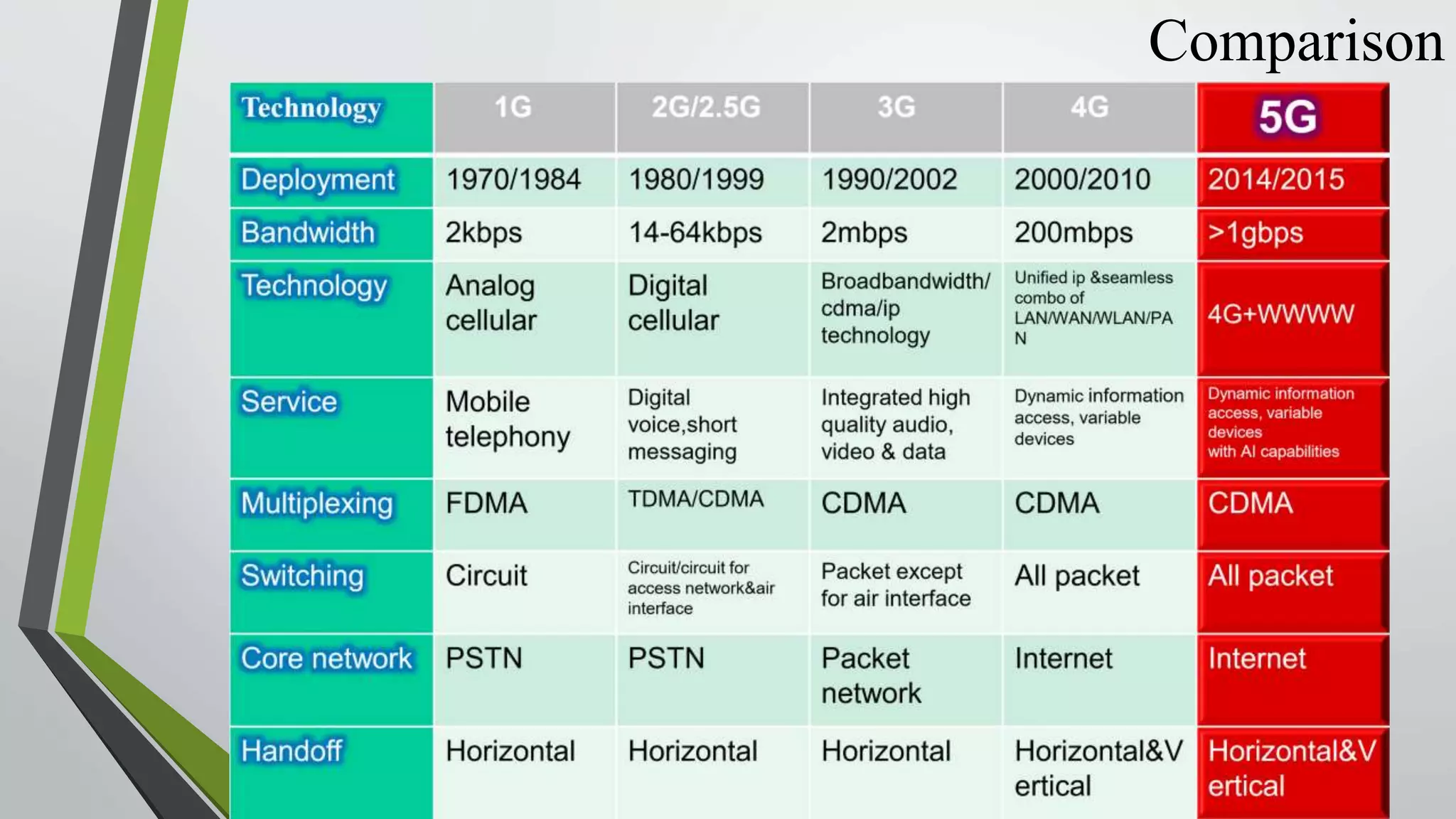 Comparison

| Technology | 1G | 2G/2.5G | 3G | 4G | 5G |
|---|---|---|---|---|---|
| Deployment | 1970/1984 | 1980/1999 | 1990/2002 | 2000/2010 | 2014/2015 |
| Bandwidth | 2kbps | 14-64kbps | 2mbps | 200mbps | >1gbps |
| Technology | Analog cellular | Digital cellular | Broadbandwidth/ cdma/ip technology | Unified ip &seamless combo of LAN/WAN/WLAN/PAN | 4G+WWWW |
| Service | Mobile telephony | Digital voice,short messaging | Integrated high quality audio, video & data | Dynamic information access, variable devices | Dynamic information access, variable devices with AI capabilities |
| Multiplexing | FDMA | TDMA/CDMA | CDMA | CDMA | CDMA |
| Switching | Circuit | Circuit/circuit for access network&air interface | Packet except for air interface | All packet | All packet |
| Core network | PSTN | PSTN | Packet network | Internet | Internet |
| Handoff | Horizontal | Horizontal | Horizontal | Horizontal&Vertical | Horizontal&Vertical |